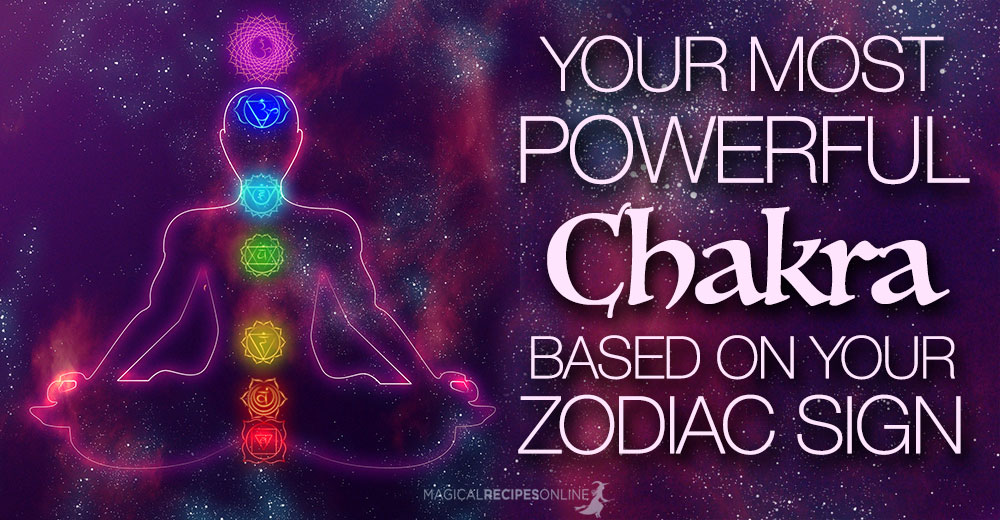 YOUR MOST POWERFUL Chakra BASED ON YOUR ZODIAC SIGN

MAGICALRECIPESONLINE